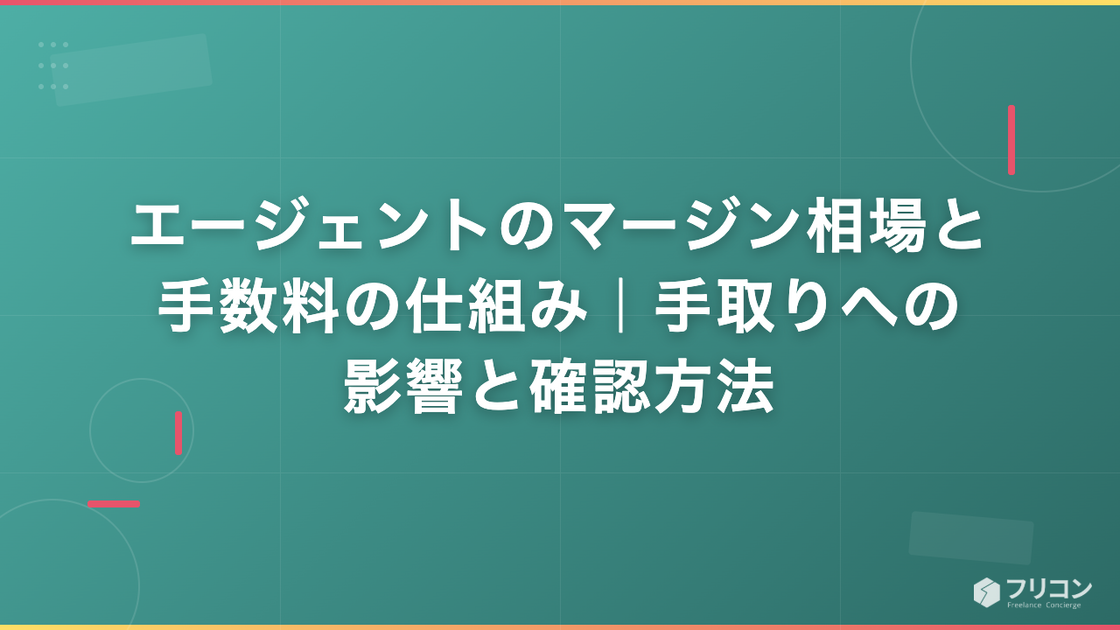 エージェントのマージン相場と
手数料の仕組み｜手取りへの
影響と確認方法

フリコン
Freelance Concierge